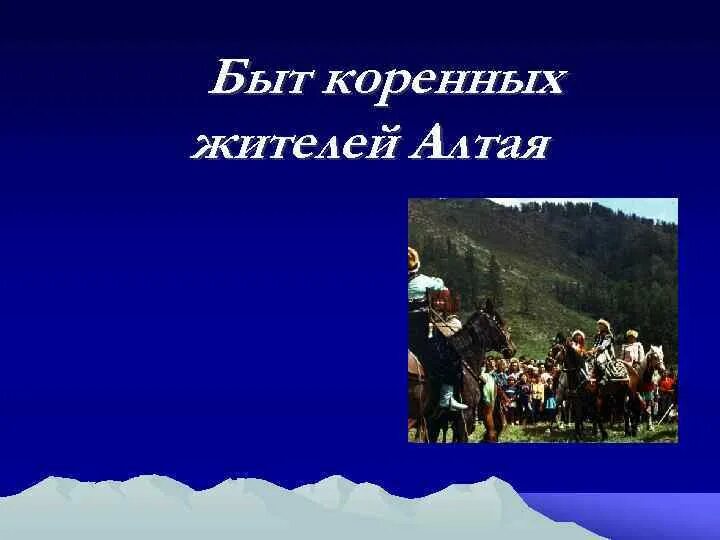 Быт коренных жителей Алтая